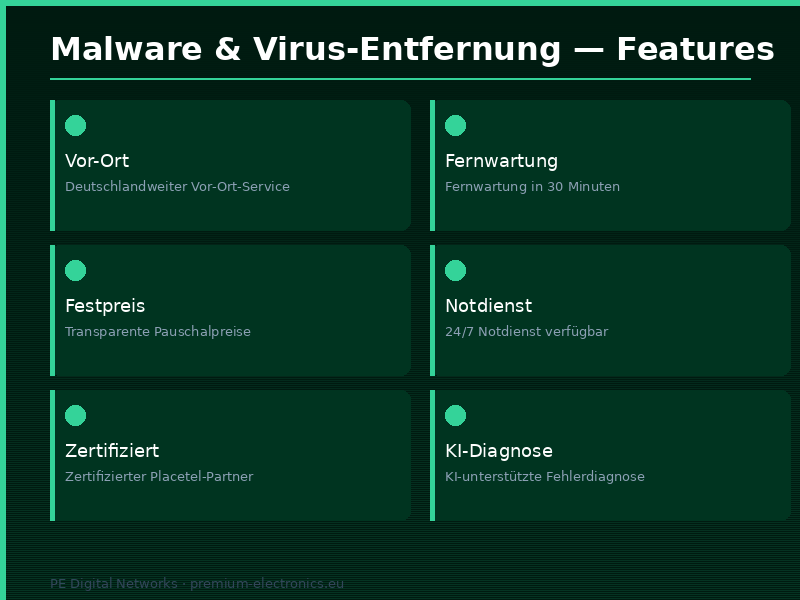 Malware & Virus-Entfernung — Features

Vor-Ort
Deutschlandweiter Vor-Ort-Service

Fernwartung
Fernwartung in 30 Minuten

Festpreis
Transparente Pauschalpreise

Notdienst
24/7 Notdienst verfügbar

Zertifiziert
Zertifizierter Placetel-Partner

KI-Diagnose
KI-unterstützte Fehlerdiagnose

PE Digital Networks · premium-electronics.eu